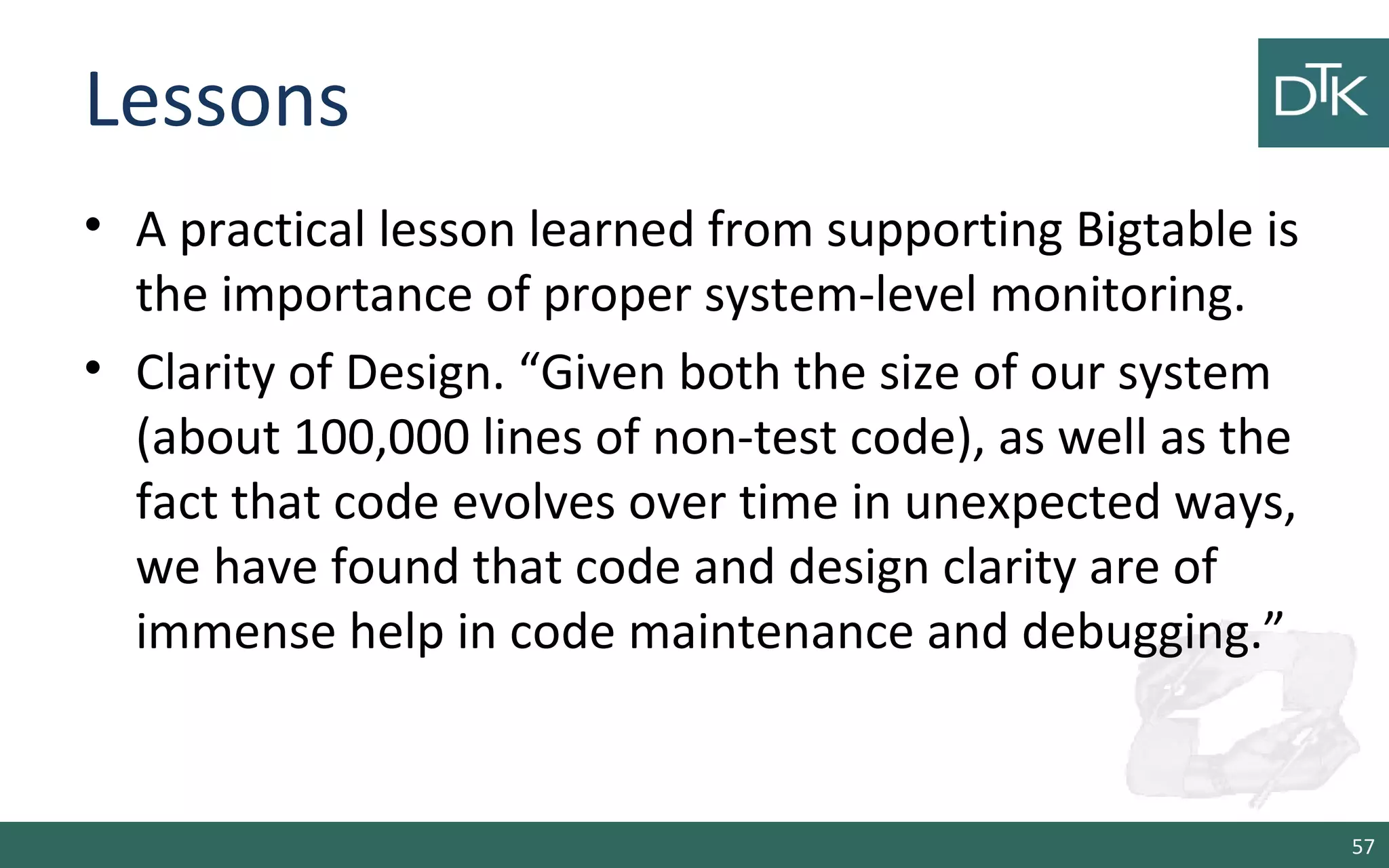 Lessons

DTK

• A practical lesson learned from supporting Bigtable is the importance of proper system-level monitoring.

• Clarity of Design. “Given both the size of our system (about 100,000 lines of non-test code), as well as the fact that code evolves over time in unexpected ways, we have found that code and design clarity are of immense help in code maintenance and debugging.”

57